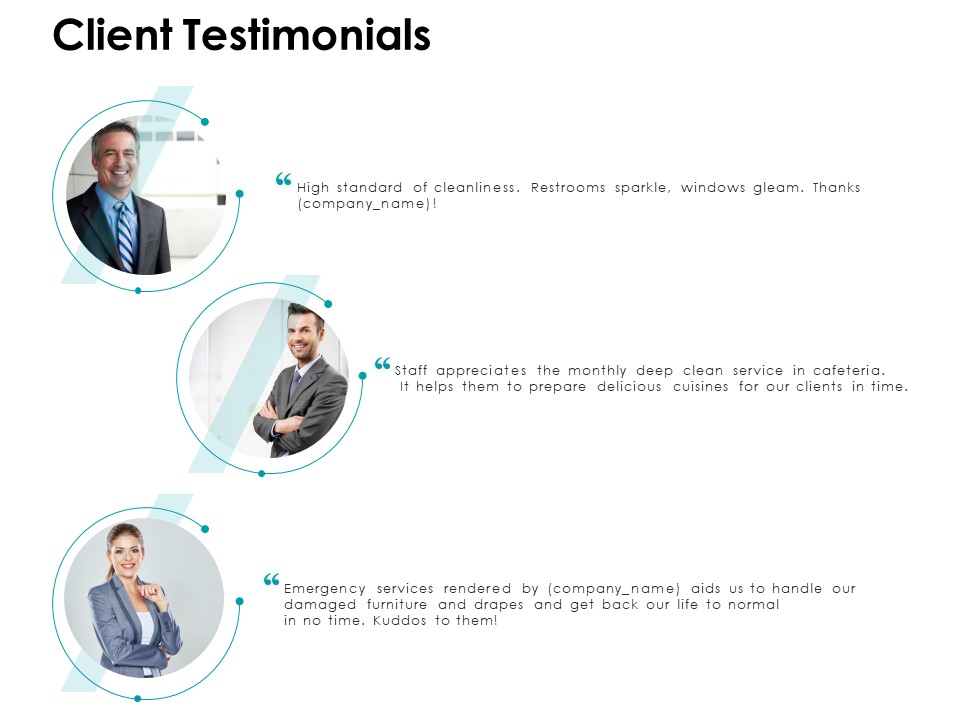 Client Testimonials

“ High standard of cleanliness. Restrooms sparkle, windows gleam. Thanks (company_name)!

“ Staff appreciates the monthly deep clean service in cafeteria. It helps them to prepare delicious cuisines for our clients in time.

“ Emergency services rendered by (company_name) aids us to handle our damaged furniture and drapes and get back our life to normal in no time. Kuddos to them!